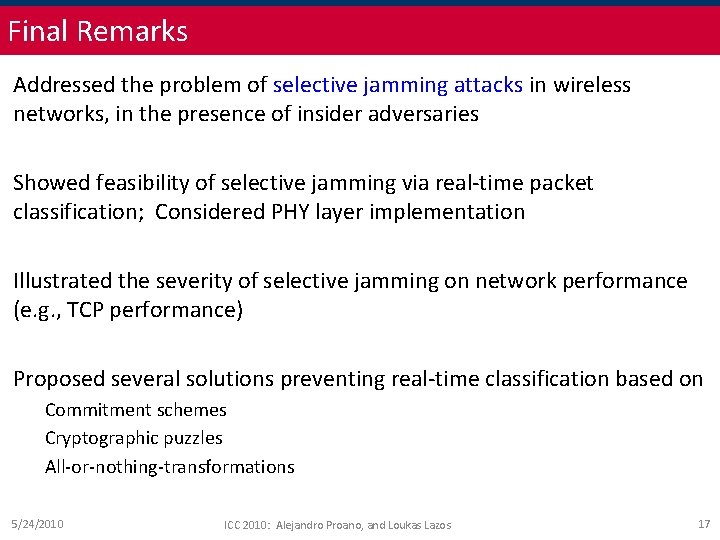 Final Remarks

Addressed the problem of selective jamming attacks in wireless networks, in the presence of insider adversaries

Showed feasibility of selective jamming via real-time packet classification; Considered PHY layer implementation

Illustrated the severity of selective jamming on network performance (e.g., TCP performance)

Proposed several solutions preventing real-time classification based on

Commitment schemes

Cryptographic puzzles

All-or-nothing-transformations

5/24/2010

ICC 2010: Alejandro Proano, and Loukas Lazos

17